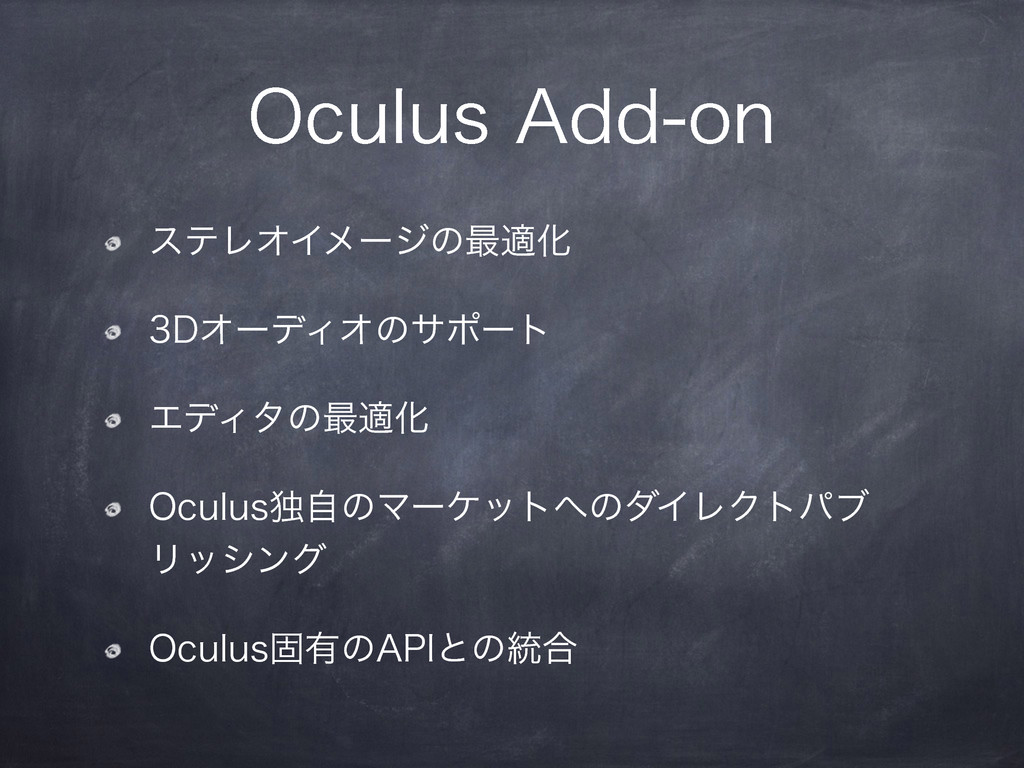 Oculus Add-on

ステレオイメージの最適化

3Dオーディオのサポート

エディタの最適化

Oculus独自のマーケットへのダイレクトパブリッシング

Oculus固有のAPIとの統合